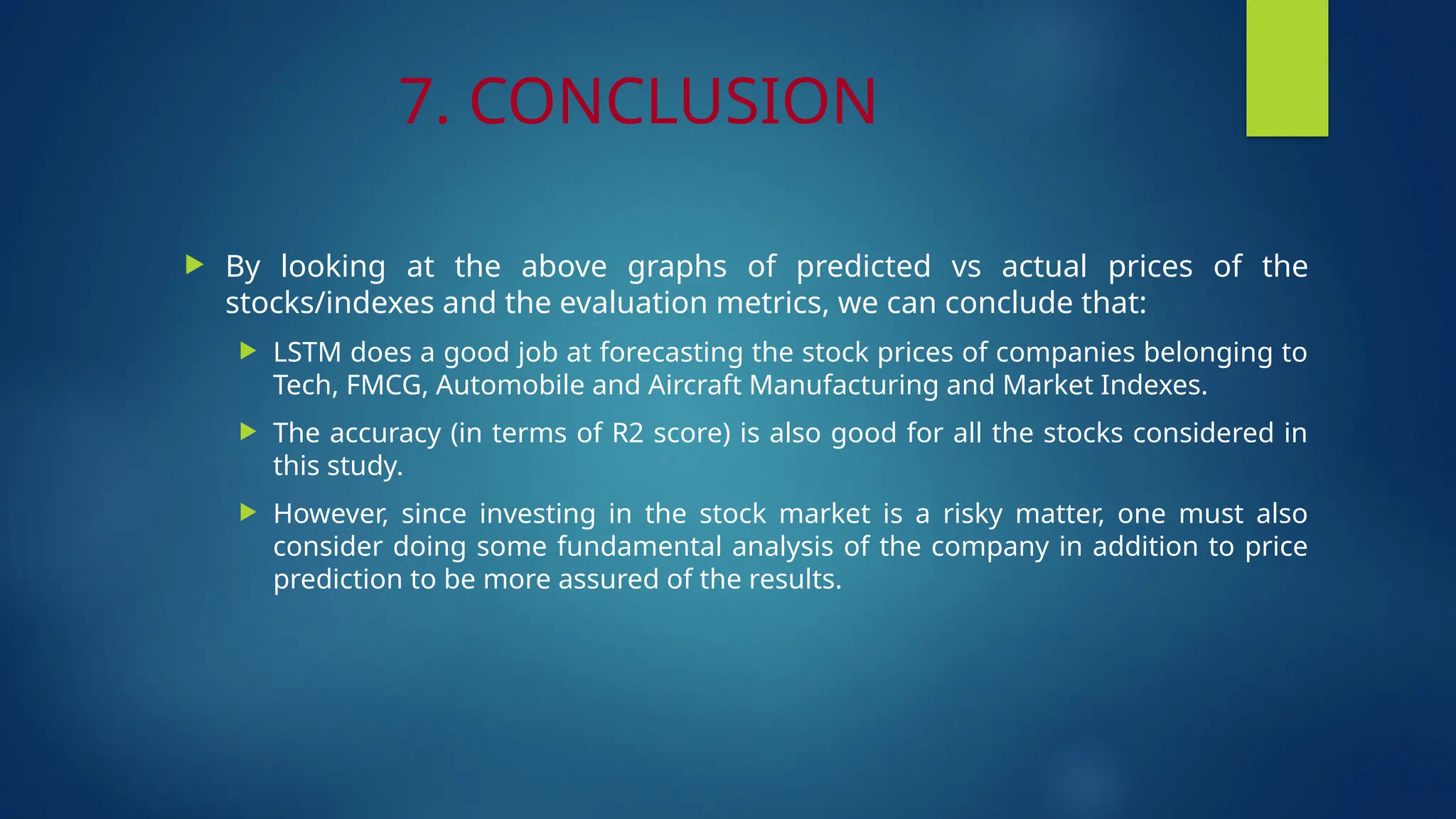 7. CONCLUSION

By looking at the above graphs of predicted vs actual prices of the stocks/indexes and the evaluation metrics, we can conclude that:

LSTM does a good job at forecasting the stock prices of companies belonging to Tech, FMCG, Automobile and Aircraft Manufacturing and Market Indexes.

The accuracy (in terms of R2 score) is also good for all the stocks considered in this study.

However, since investing in the stock market is a risky matter, one must also consider doing some fundamental analysis of the company in addition to price prediction to be more assured of the results.